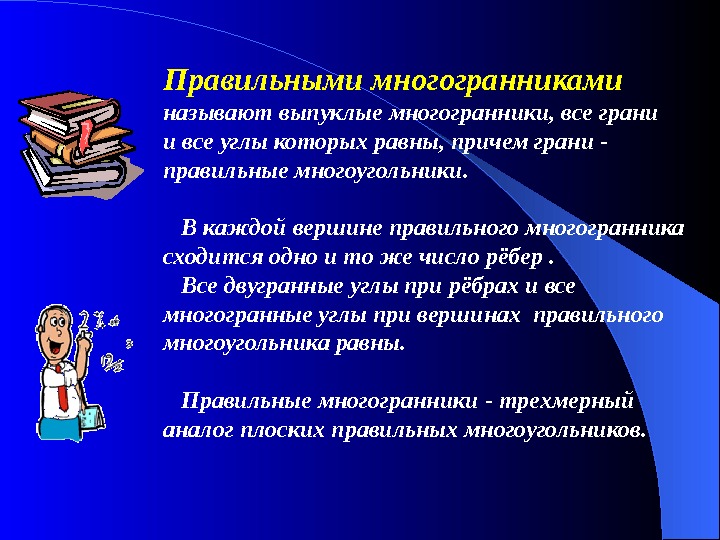 Правильными многогранниками называют выпуклые многогранники, все грани и все углы которых равны, причем грани - правильные многоугольники.

В каждой вершине правильного многогранника сходится одно и то же число рёбер .

Все двугранные углы при рёбрах и все многогранные углы при вершинах правильного многоугольника равны.

Правильные многогранники - трехмерный аналог плоских правильных многоугольников.